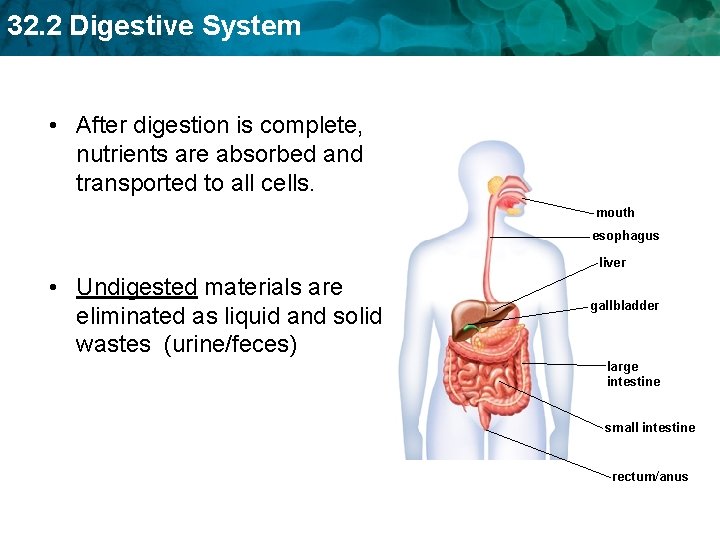 32.2 Digestive System

• After digestion is complete, nutrients are absorbed and transported to all cells.

• Undigested materials are eliminated as liquid and solid wastes (urine/feces)

mouth
esophagus
liver
gallbladder
large intestine
small intestine
rectum/anus